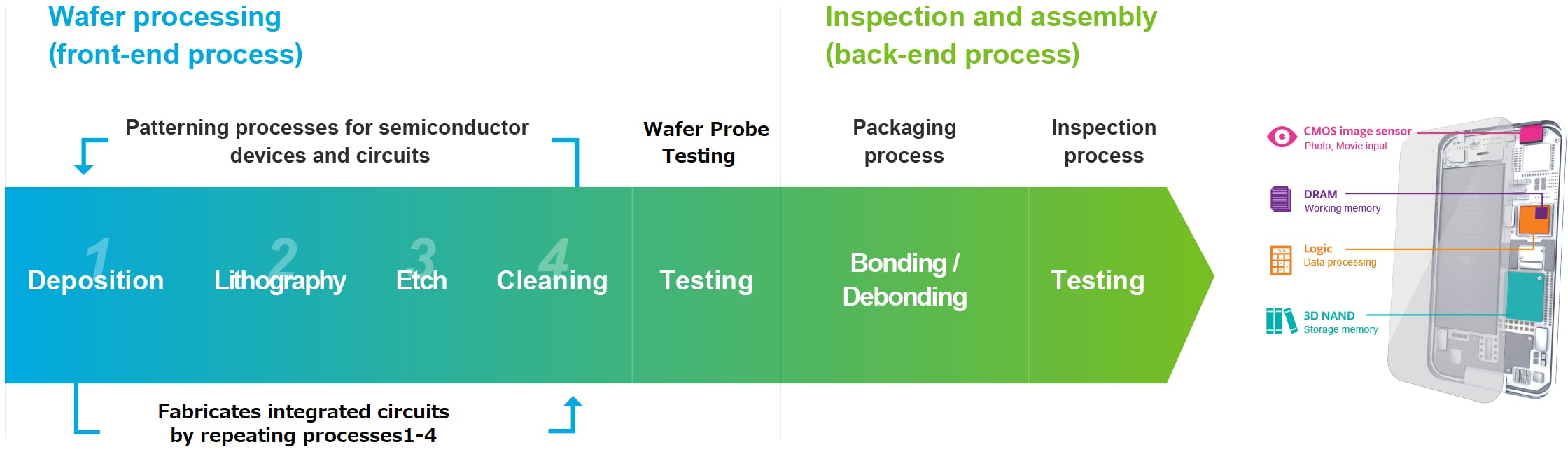 Wafer processing
(front-end process)

Inspection and assembly
(back-end process)

Patterning processes for semiconductor devices and circuits

Wafer Probe Testing

Packaging process

Inspection process

1 Deposition

2 Lithography

3 Etch

4 Cleaning

Testing

Bonding / Debonding

Testing

Fabricates integrated circuits by repeating processes1-4

CMOS image sensor
Photo, Movie input

DRAM
Working memory

Logic
Data processing

3D NAND
Storage memory